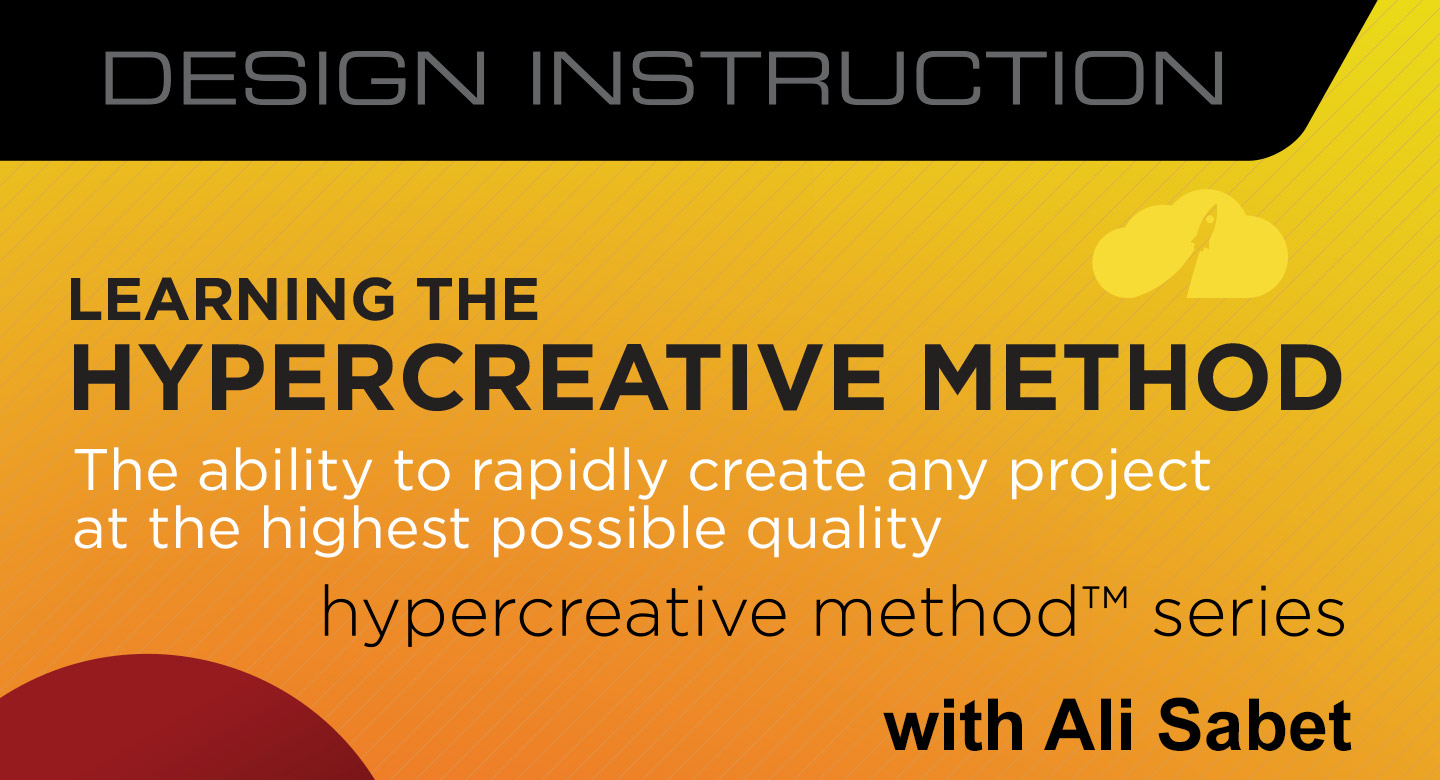 DESIGN INSTRUCTION

LEARNING THE
HYPERCREATIVE METHOD

The ability to rapidly create any project at the highest possible quality

hypercreative method™ series

with Ali Sabet